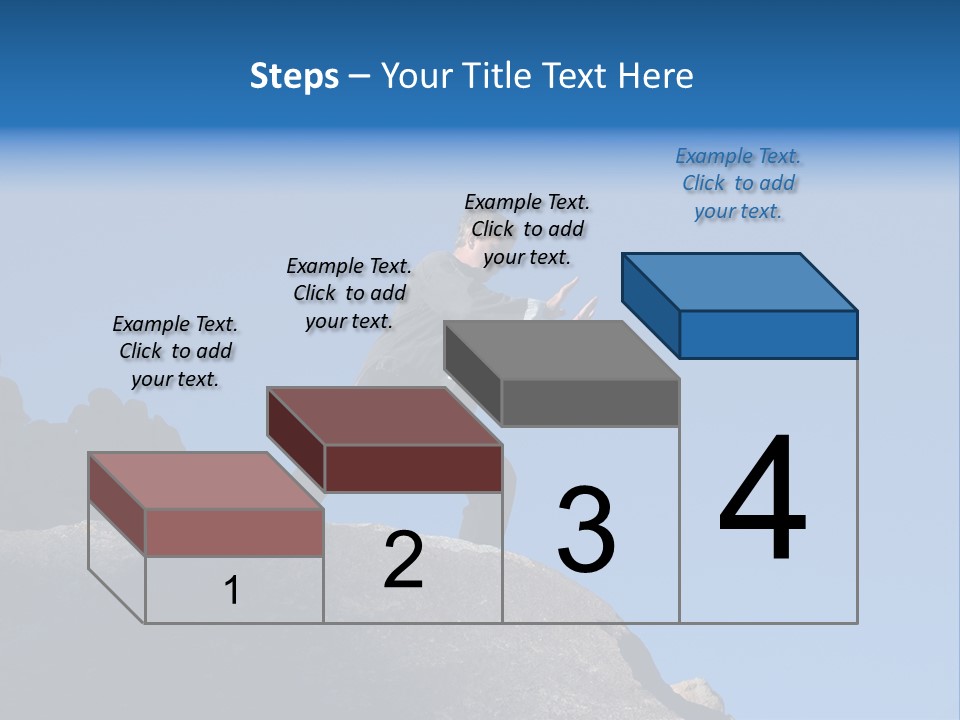 Steps – Your Title Text Here

Example Text. Click to add your text.

Example Text. Click to add your text.

Example Text. Click to add your text.

Example Text. Click to add your text.

1

2

3

4